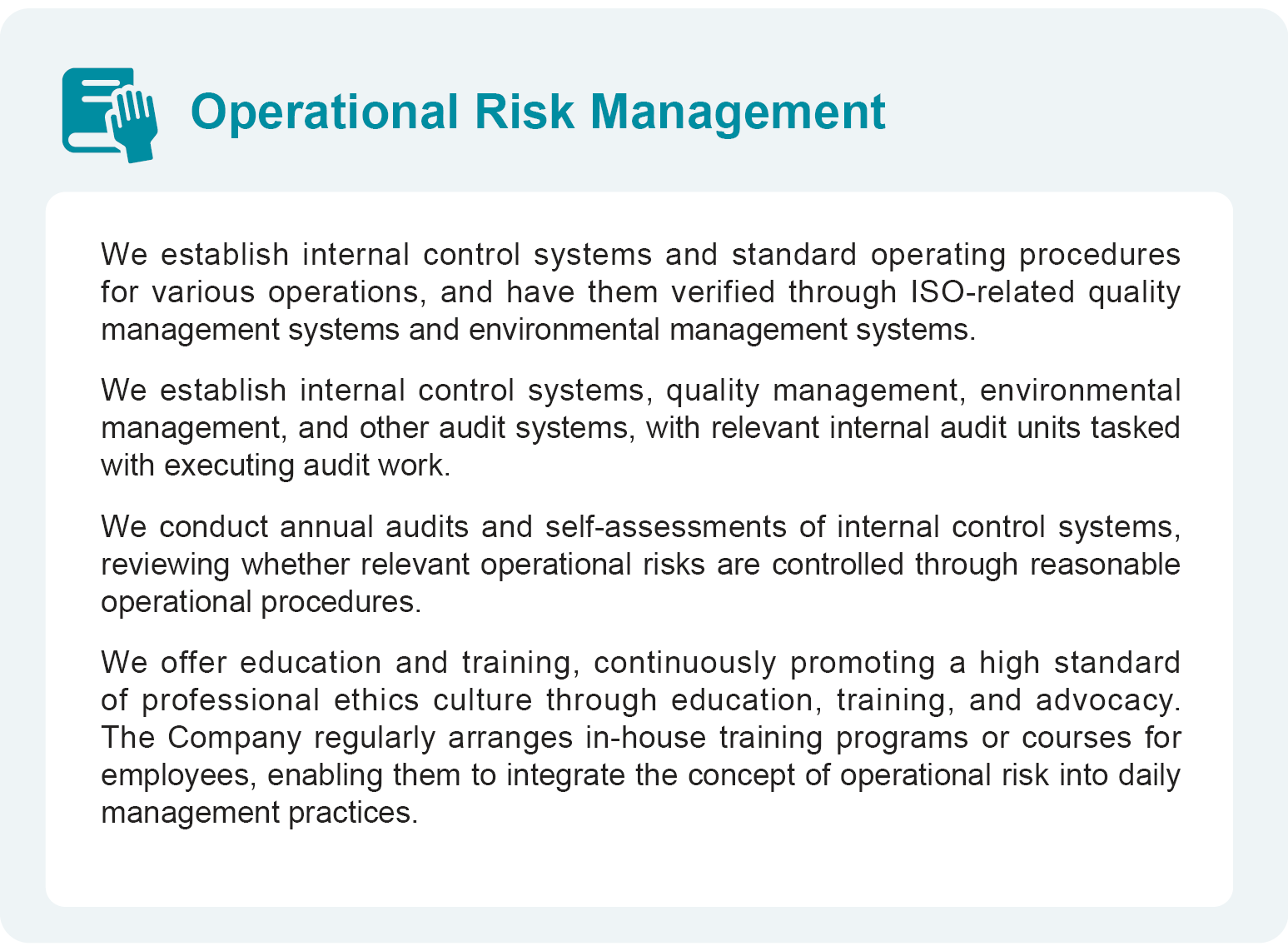 Operational Risk Management

We establish internal control systems and standard operating procedures for various operations, and have them verified through ISO-related quality management systems and environmental management systems.

We establish internal control systems, quality management, environmental management, and other audit systems, with relevant internal audit units tasked with executing audit work.

We conduct annual audits and self-assessments of internal control systems, reviewing whether relevant operational risks are controlled through reasonable operational procedures.

We offer education and training, continuously promoting a high standard of professional ethics culture through education, training, and advocacy. The Company regularly arranges in-house training programs or courses for employees, enabling them to integrate the concept of operational risk into daily management practices.